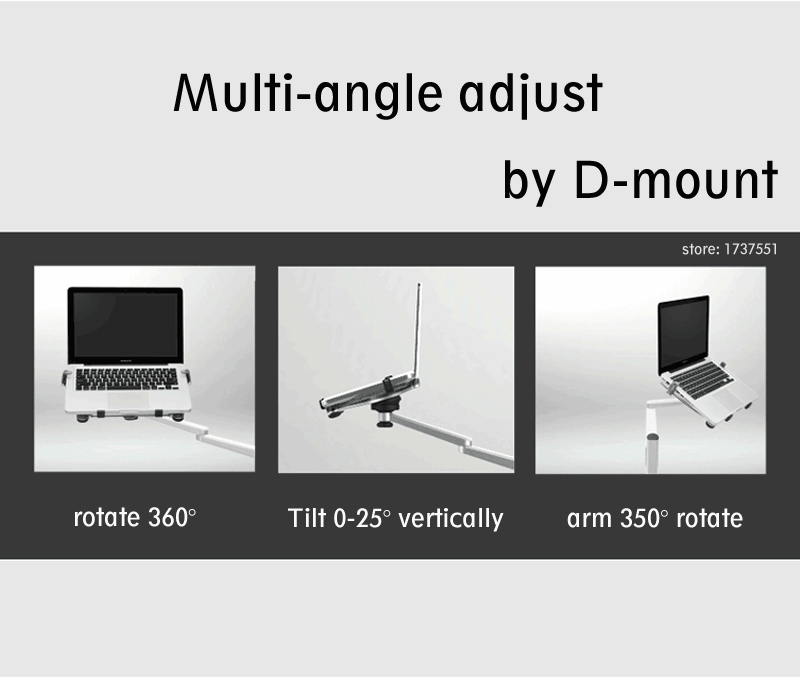 Multi-angle adjust

by D-mount

store: 1737551

rotate 360°

Tilt 0-25° vertically

arm 350° rotate